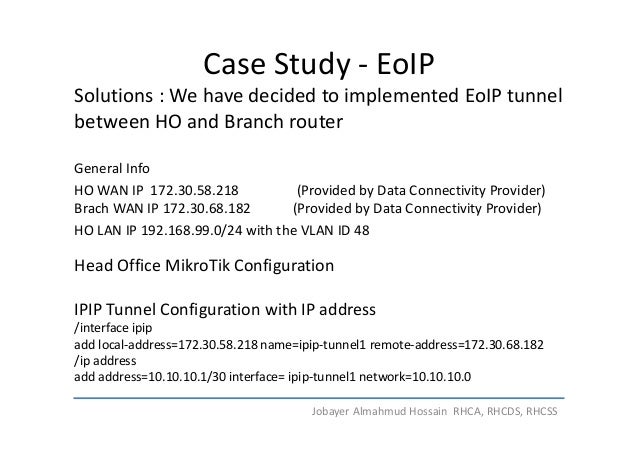 Case Study - EoIP

Solutions : We have decided to implemented EoIP tunnel between HO and Branch router

General Info

HO WAN IP 172.30.58.218 (Provided by Data Connectivity Provider)
Brach WAN IP 172.30.68.182 (Provided by Data Connectivity Provider)

HO LAN IP 192.168.99.0/24 with the VLAN ID 48

Head Office MikroTik Configuration

IPIP Tunnel Configuration with IP address
/interface ipip
add local-address=172.30.58.218 name=ipip-tunnel1 remote-address=172.30.68.182
/ip address
add address=10.10.10.1/30 interface= ipip-tunnel1 network=10.10.10.0

Jobayer Almahmud Hossain RHCA, RHCDS, RHCSS